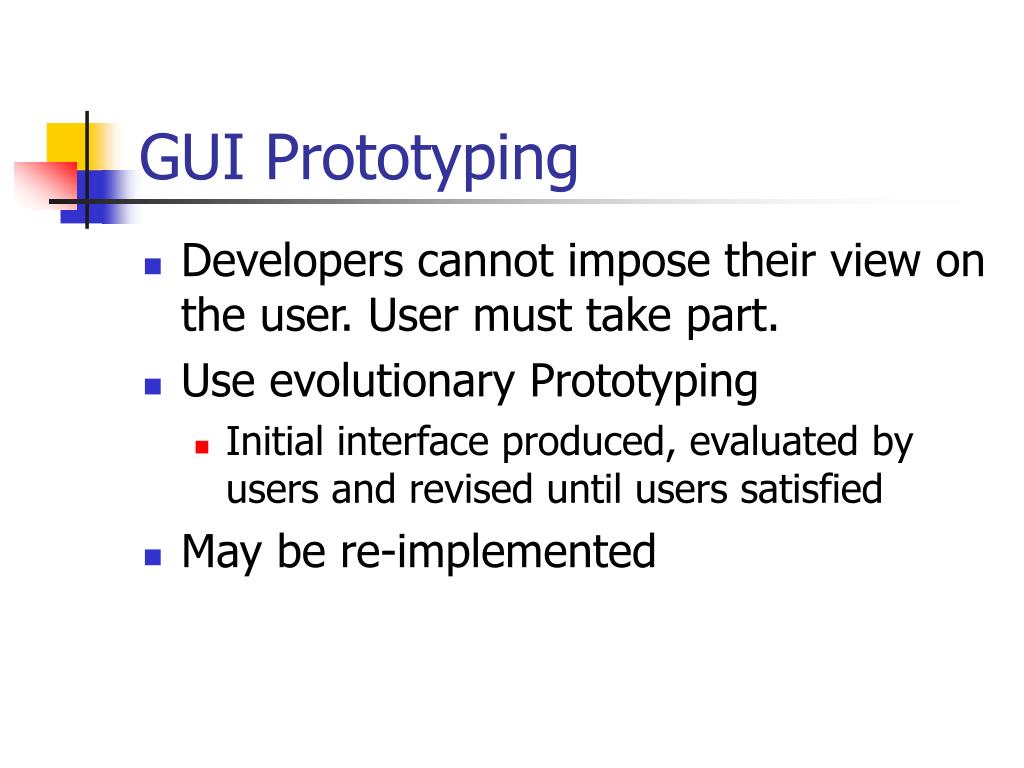 GUI Prototyping

- Developers cannot impose their view on the user. User must take part.
- Use evolutionary Prototyping
  - Initial interface produced, evaluated by users and revised until users satisfied
- May be re-implemented